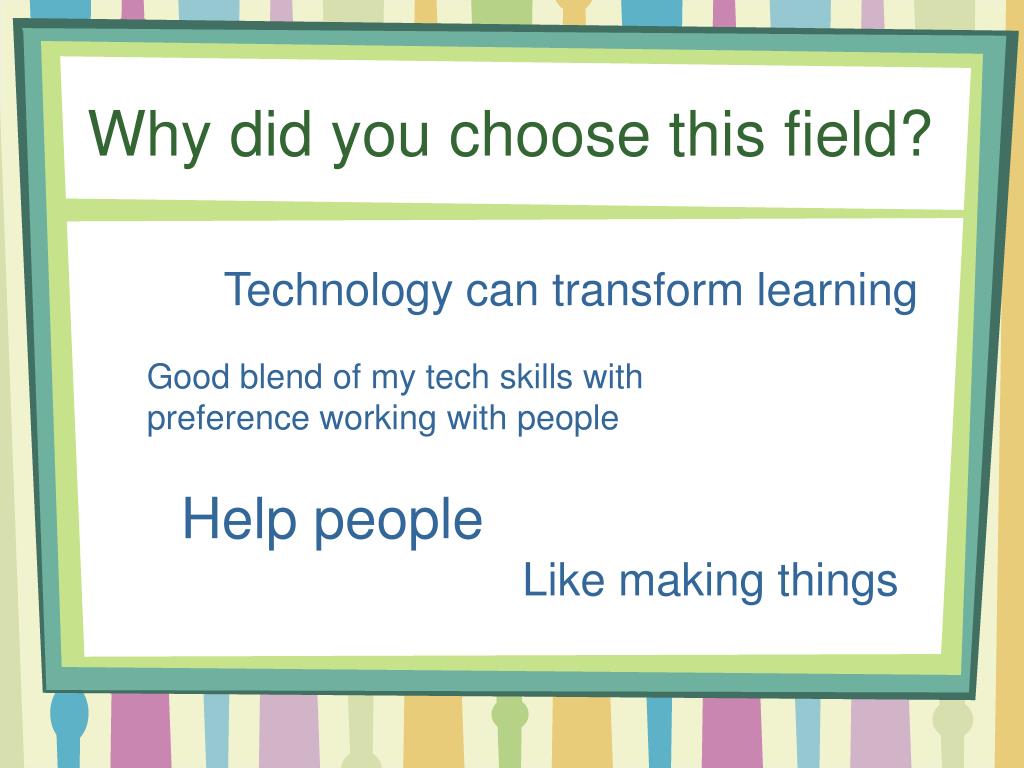 Why did you choose this field?

Technology can transform learning

Good blend of my tech skills with preference working with people

Help people

Like making things